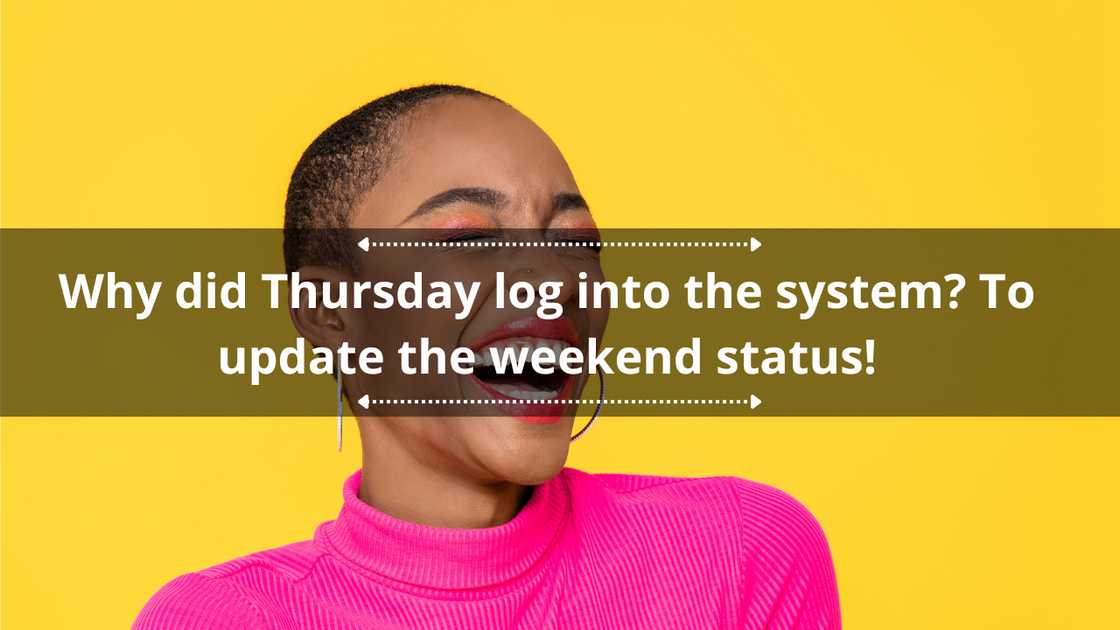 Why did Thursday log into the system? To update the weekend status!